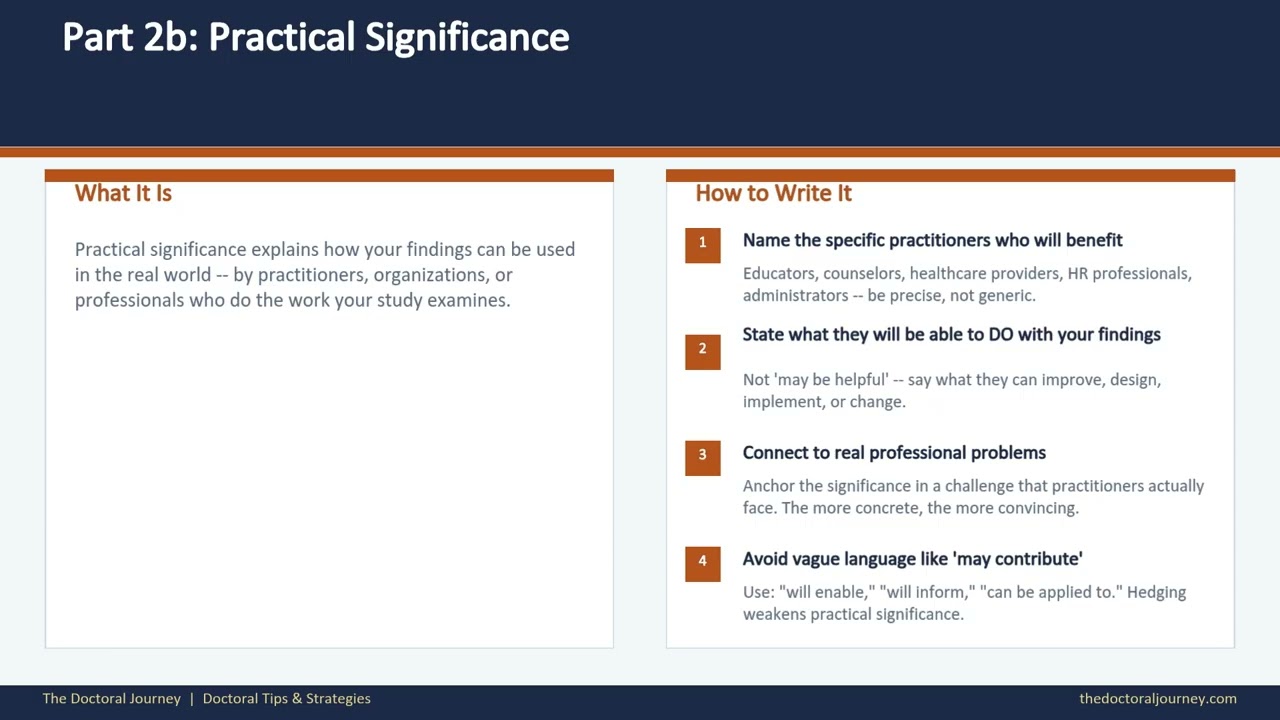 Part 2b: Practical Significance

What It Is

Practical significance explains how your findings can be used in the real world -- by practitioners, organizations, or professionals who do the work your study examines.

How to Write It

1
Name the specific practitioners who will benefit

Educators, counselors, healthcare providers, HR professionals, administrators -- be precise, not generic.

2
State what they will be able to DO with your findings

Not 'may be helpful' -- say what they can improve, design, implement, or change.

3
Connect to real professional problems

Anchor the significance in a challenge that practitioners actually face. The more concrete, the more convincing.

4
Avoid vague language like 'may contribute'

Use: "will enable," "will inform," "can be applied to." Hedging weakens practical significance.

The Doctoral Journey | Doctoral Tips & Strategies

thedoctoraljourney.com